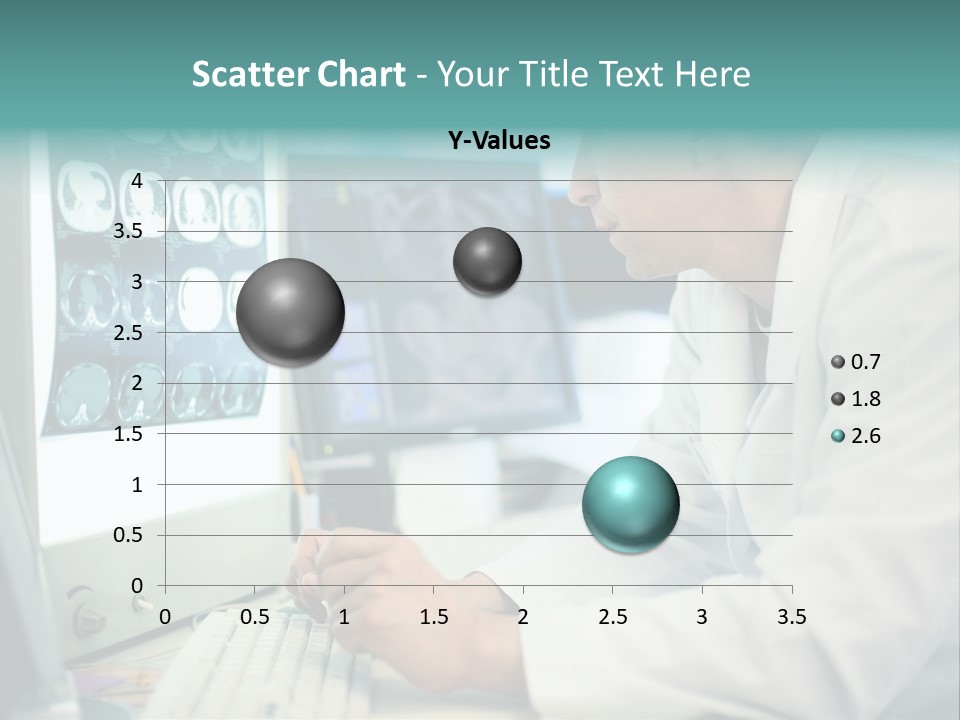 Scatter Chart - Your Title Text Here

Y-Values

4
3.5
3
2.5
2
1.5
1
0.5
0

0 0.5 1 1.5 2 2.5 3 3.5

0.7
1.8
2.6